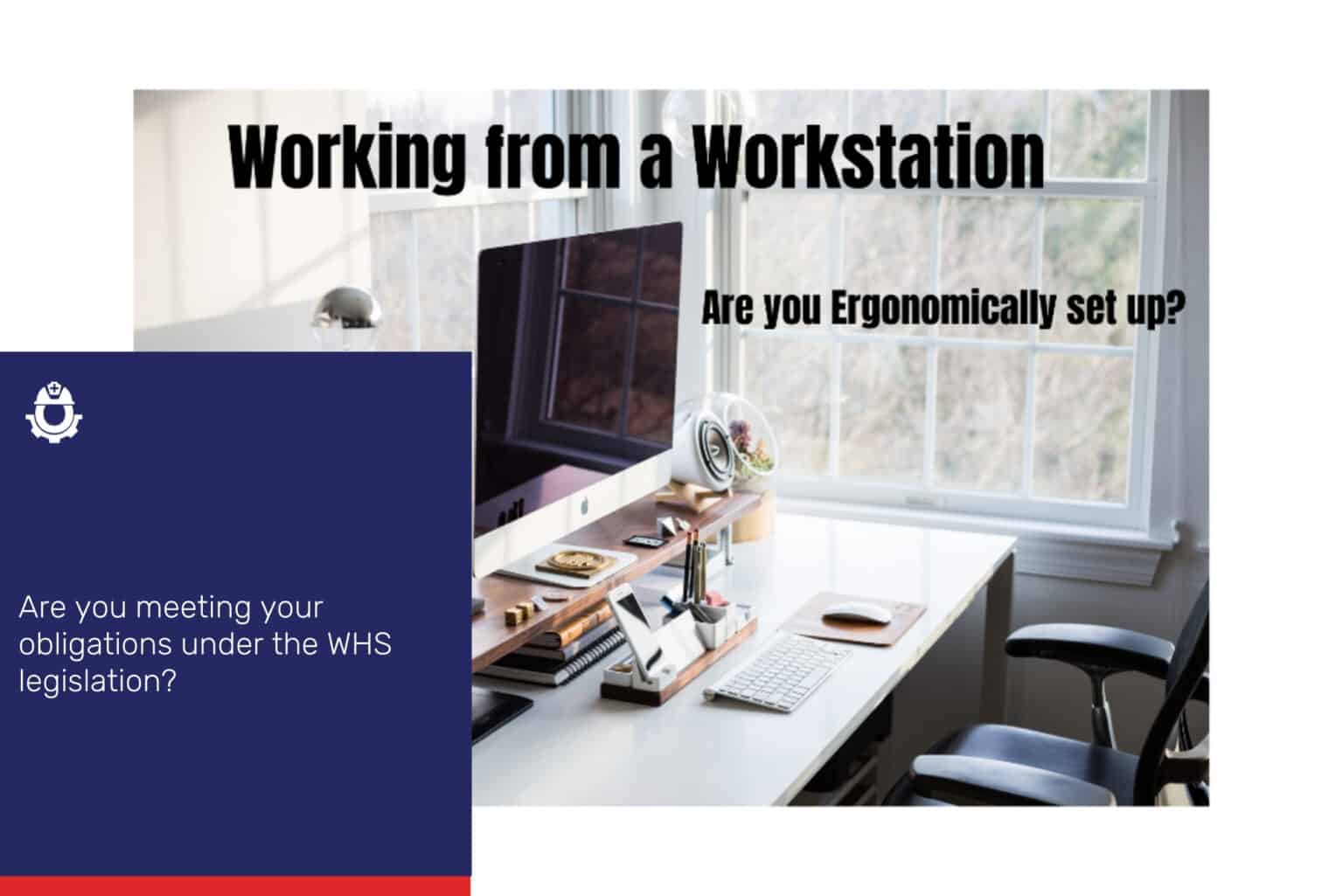 Working from a Workstation

Are you Ergonomically set up?

Are you meeting your obligations under the WHS legislation?